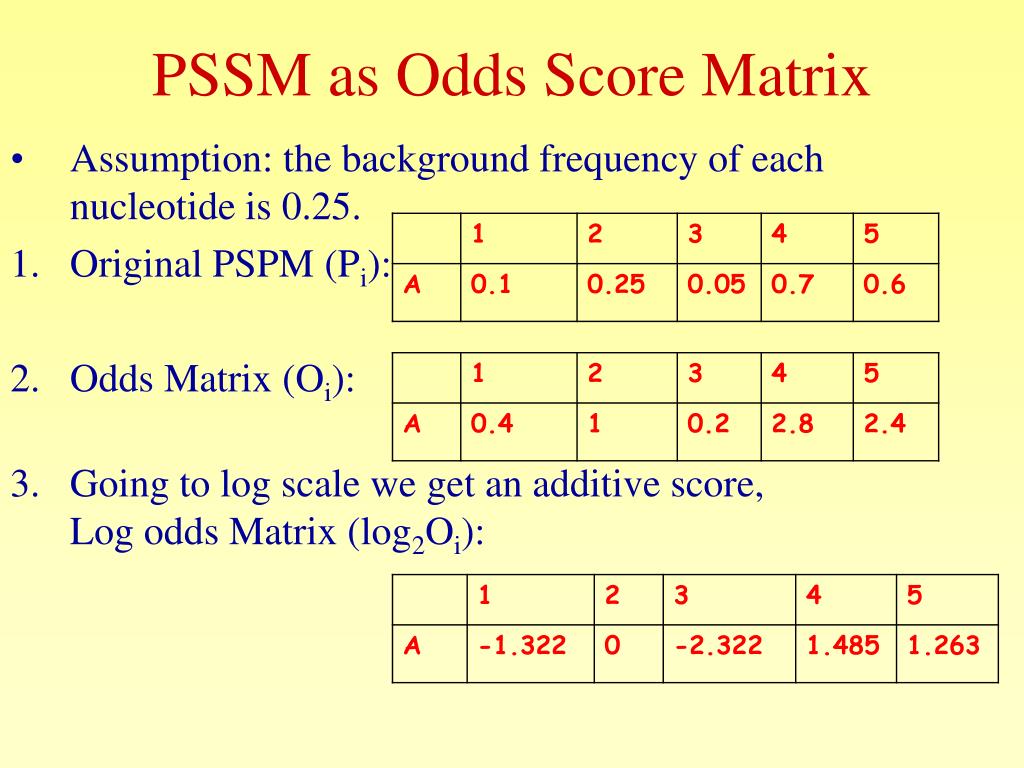 PSSM as Odds Score Matrix

• Assumption: the background frequency of each nucleotide is 0.25.

1. Original PSPM ($P_i$):

| | 1 | 2 | 3 | 4 | 5 |
|---|---|---|---|---|---|
| A | 0.1 | 0.25 | 0.05 | 0.7 | 0.6 |

2. Odds Matrix ($O_i$):

| | 1 | 2 | 3 | 4 | 5 |
|---|---|---|---|---|---|
| A | 0.4 | 1 | 0.2 | 2.8 | 2.4 |

3. Going to log scale we get an additive score, Log odds Matrix ($\log_2 O_i$):

| | 1 | 2 | 3 | 4 | 5 |
|---|---|---|---|---|---|
| A | -1.322 | 0 | -2.322 | 1.485 | 1.263 |